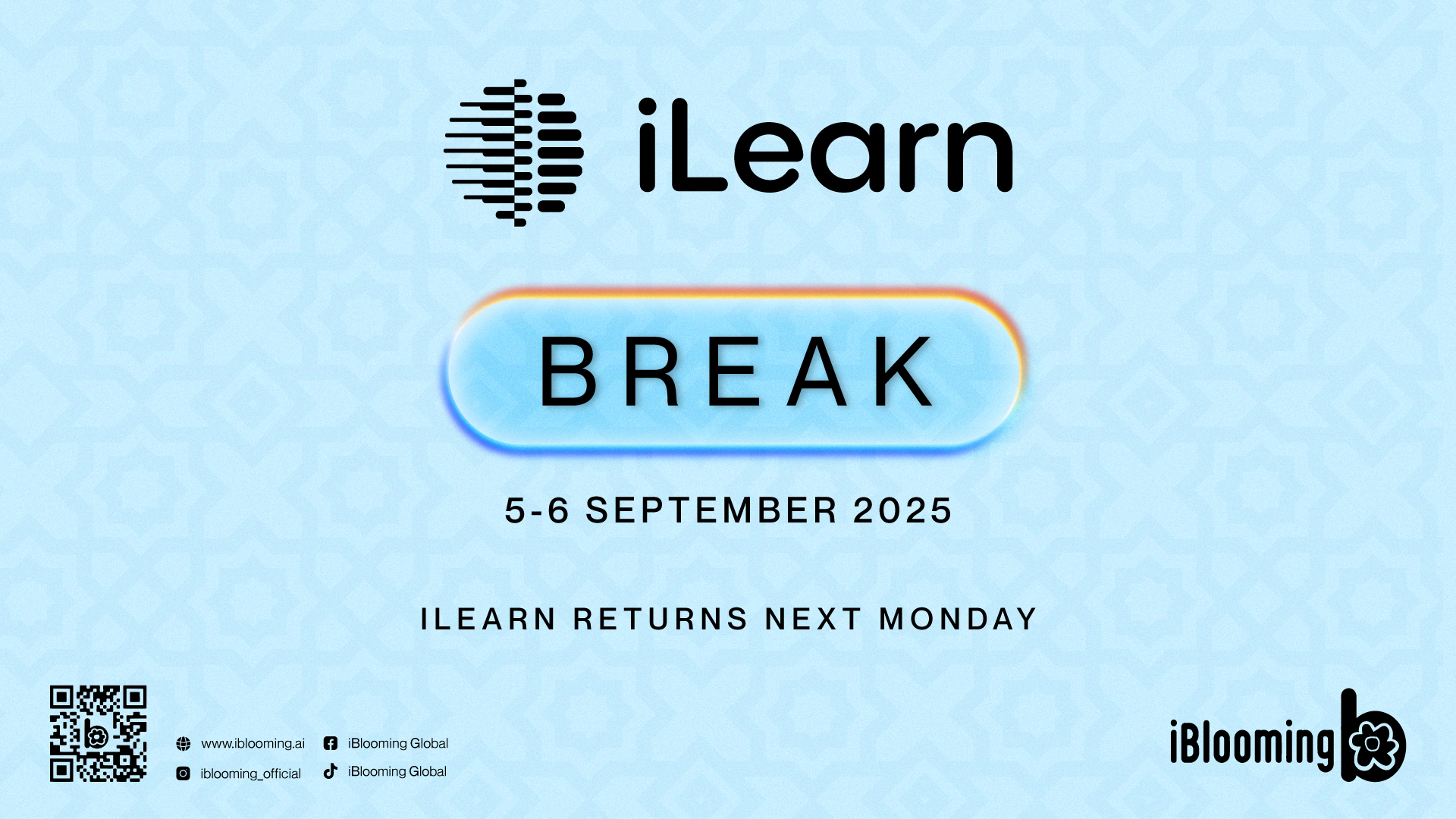 iLearn

BREAK

5-6 SEPTEMBER 2025

ILEARN RETURNS NEXT MONDAY

www.iblooming.ai
iblooming_official
iBlooming Global
iBlooming Global

iBlooming